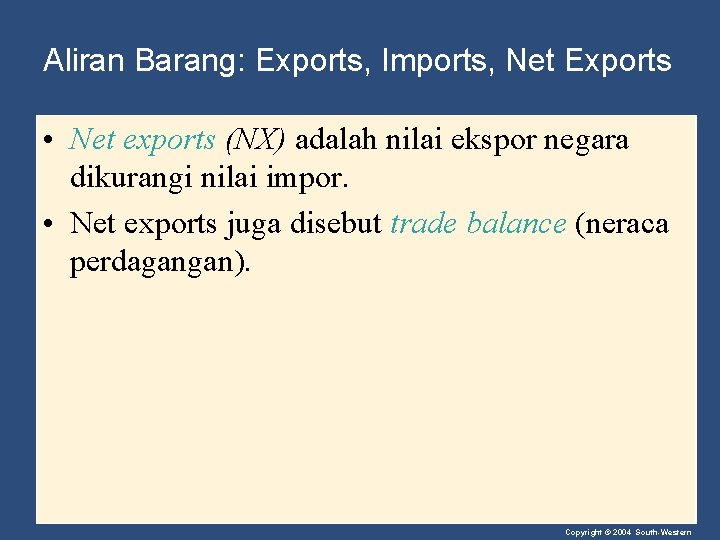 Aliran Barang: Exports, Imports, Net Exports

• Net exports (NX) adalah nilai ekspor negara dikurangi nilai impor.

• Net exports juga disebut trade balance (neraca perdagangan).

Copyright © 2004 South-Western